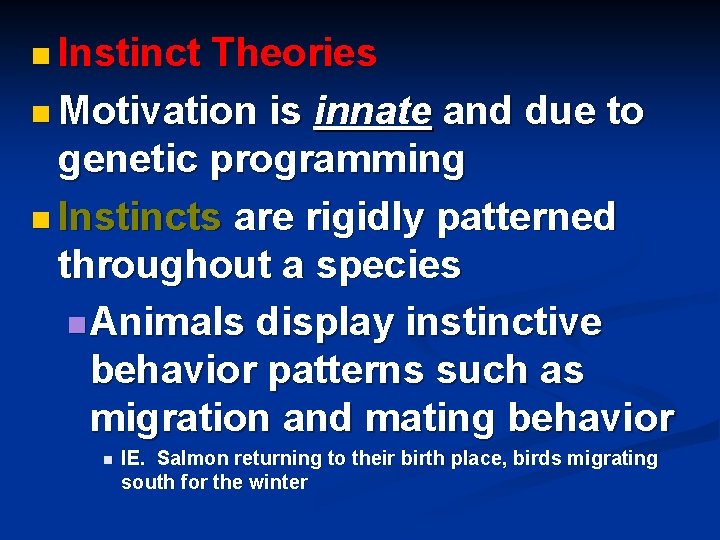 Instinct Theories

Motivation is innate and due to genetic programming

Instincts are rigidly patterned throughout a species

Animals display instinctive behavior patterns such as migration and mating behavior

IE. Salmon returning to their birth place, birds migrating south for the winter